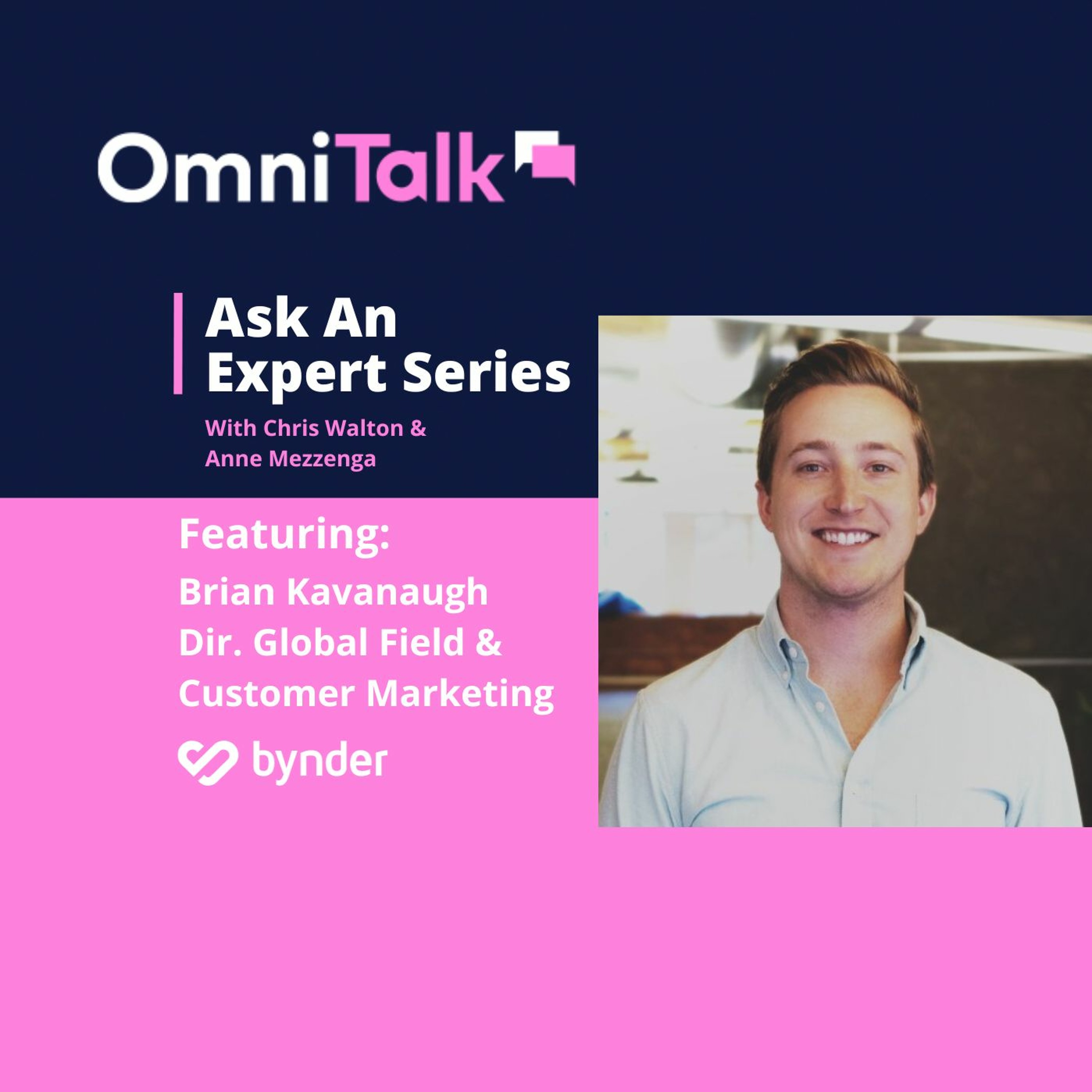 OmniTalk

Ask An Expert Series

With Chris Walton & Anne Mezzenga

Featuring:
Brian Kavanaugh
Dir. Global Field & Customer Marketing

bynder